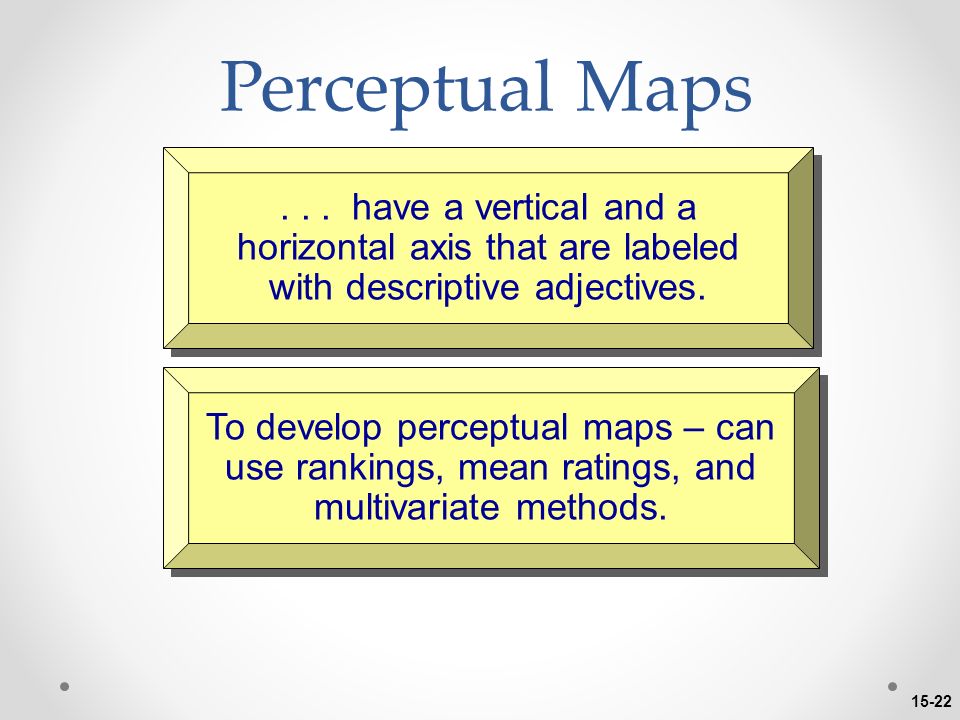 Perceptual Maps

. . . have a vertical and a horizontal axis that are labeled with descriptive adjectives.

To develop perceptual maps – can use rankings, mean ratings, and multivariate methods.

15-22